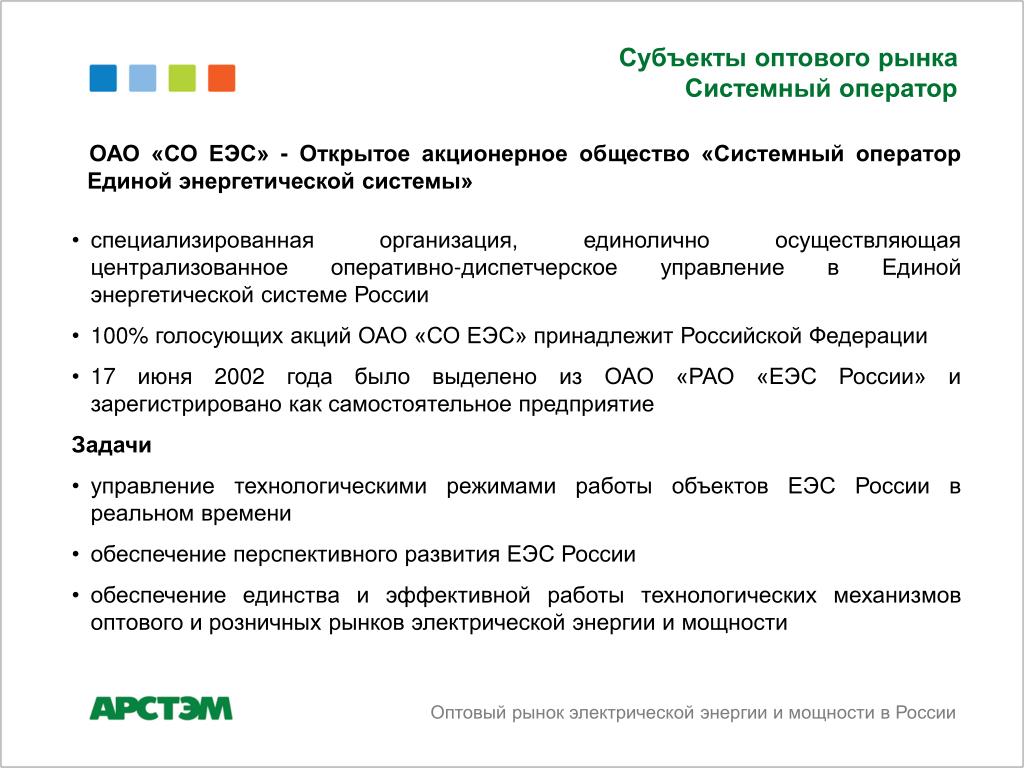 Субъекты оптового рынка
Системный оператор

ОАО «СО ЕЭС» - Открытое акционерное общество «Системный оператор Единой энергетической системы»

• специализированная организация, единолично осуществляющая централизованное оперативно-диспетчерское управление в Единой энергетической системе России

• 100% голосующих акций ОАО «СО ЕЭС» принадлежит Российской Федерации

• 17 июня 2002 года было выделено из ОАО «РАО «ЕЭС России» и зарегистрировано как самостоятельное предприятие

Задачи

• управление технологическими режимами работы объектов ЕЭС России в реальном времени

• обеспечение перспективного развития ЕЭС России

• обеспечение единства и эффективной работы технологических механизмов оптового и розничных рынков электрической энергии и мощности

АРСТЭМ

Оптовый рынок электрической энергии и мощности в России